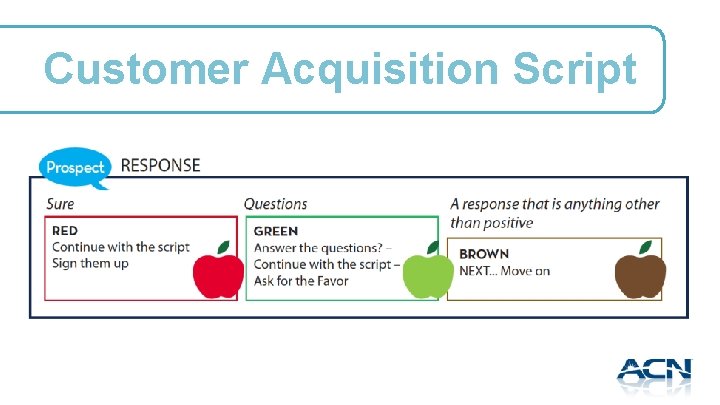 Customer Acquisition Script

Prospect RESPONSE

Sure

RED
Continue with the script
Sign them up

Questions

GREEN
Answer the questions? –
Continue with the script –
Ask for the Favor

A response that is anything other than positive

BROWN
NEXT... Move on

ACN